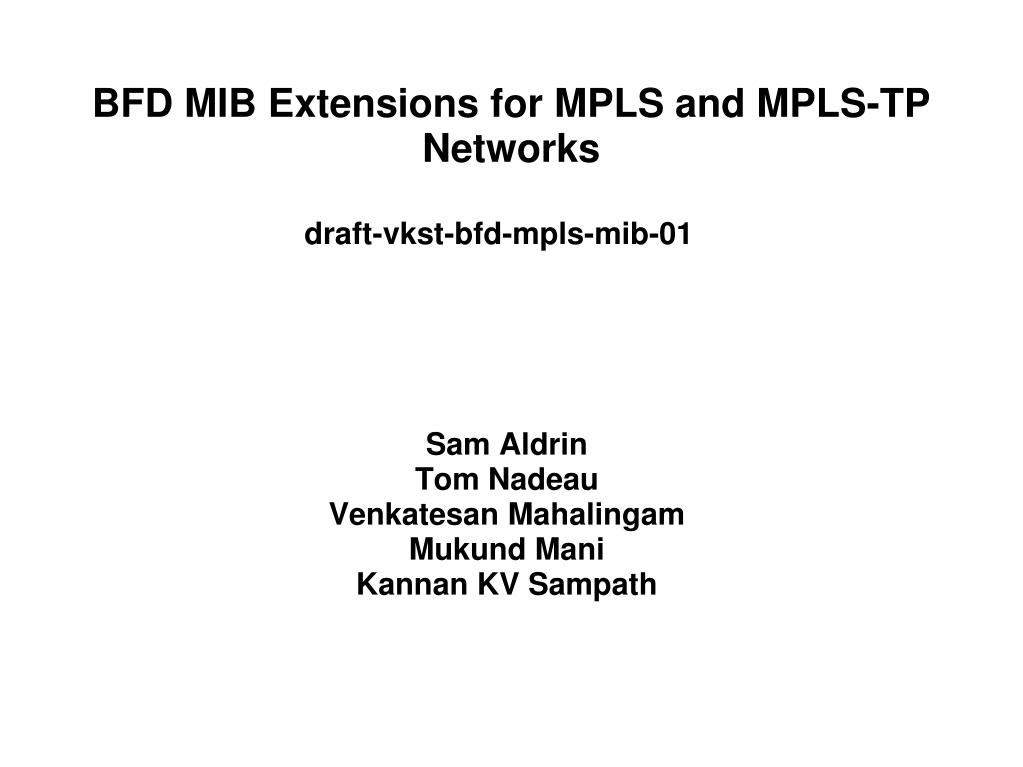 BFD MIB Extensions for MPLS and MPLS-TP Networks

draft-vkst-bfd-mpls-mib-01

Sam Aldrin
Tom Nadeau
Venkatesan Mahalingam
Mukund Mani
Kannan KV Sampath